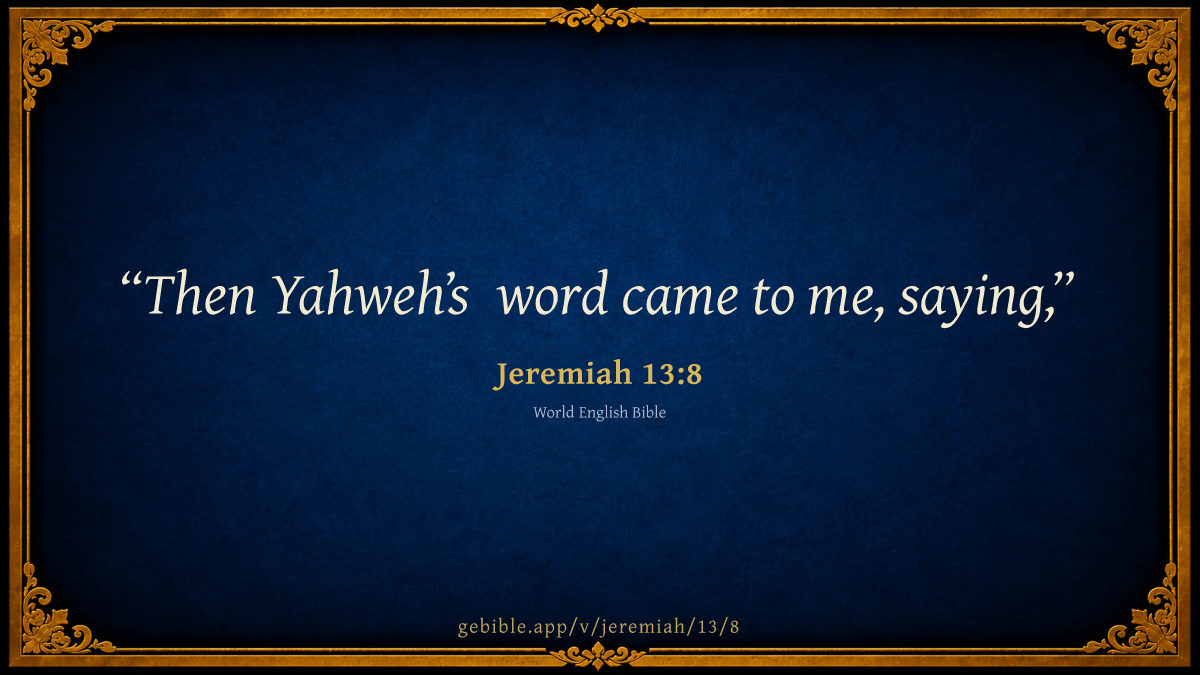 “Then Yahweh’s word came to me, saying,”

Jeremiah 13:8

World English Bible

gebible.app/v/jeremiah/13/8